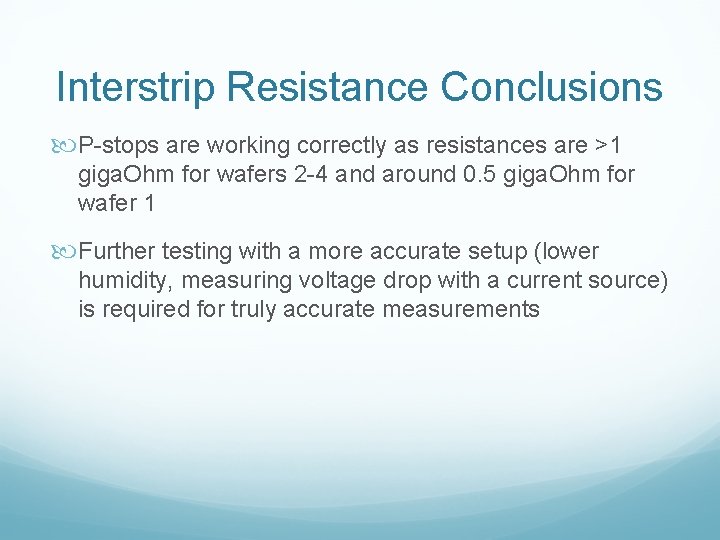 Interstrip Resistance Conclusions

P-stops are working correctly as resistances are >1 gigaOhm for wafers 2-4 and around 0.5 gigaOhm for wafer 1

Further testing with a more accurate setup (lower humidity, measuring voltage drop with a current source) is required for truly accurate measurements